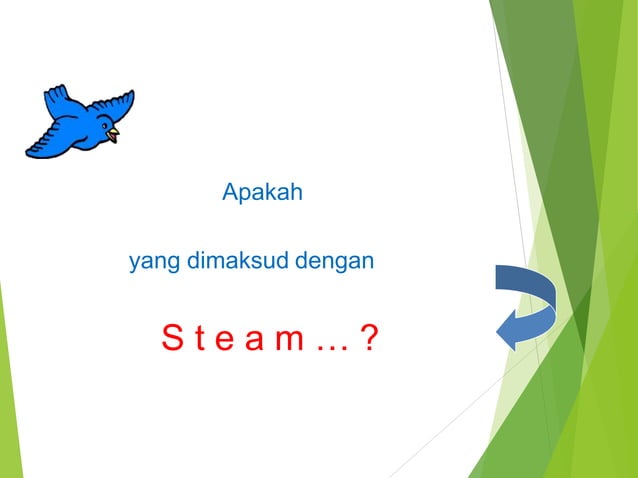 Apakah

yang dimaksud dengan

S t e a m … ?